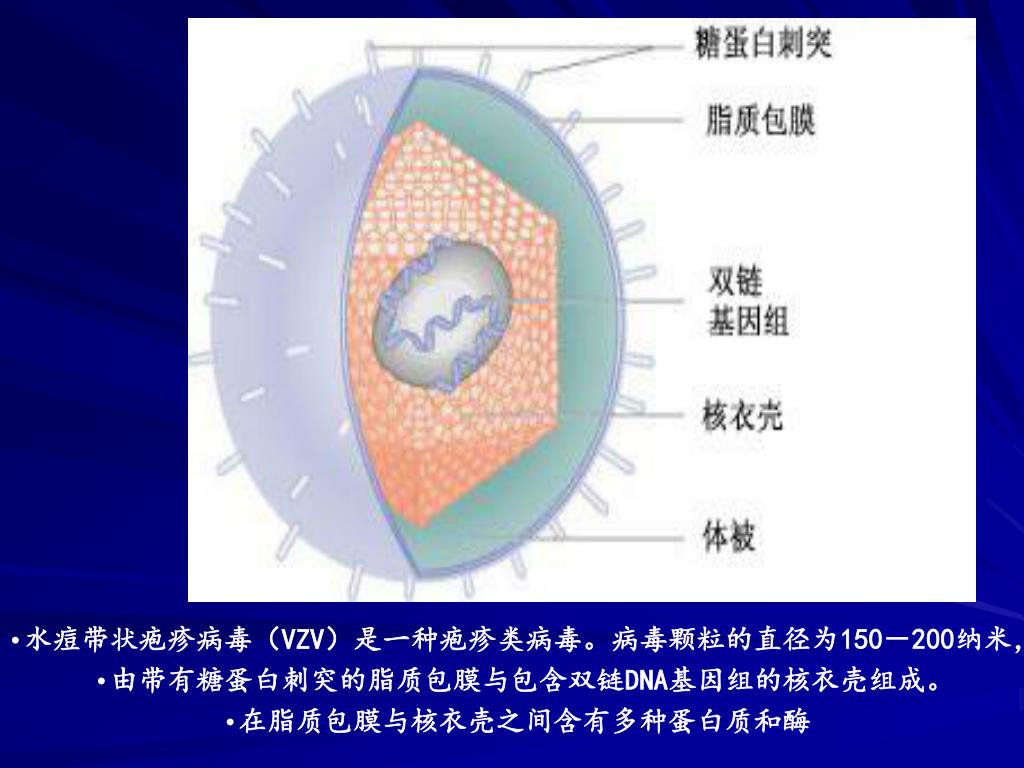 糖蛋白刺突
脂质包膜
双链
基因组
核衣壳
体被

•水痘带状疱疹病毒（VZV）是一种疱疹类病毒。病毒颗粒的直径为150－200纳米，
•由带有糖蛋白刺突的脂质包膜与包含双链DNA基因组的核衣壳组成。
•在脂质包膜与核衣壳之间含有多种蛋白质和酶